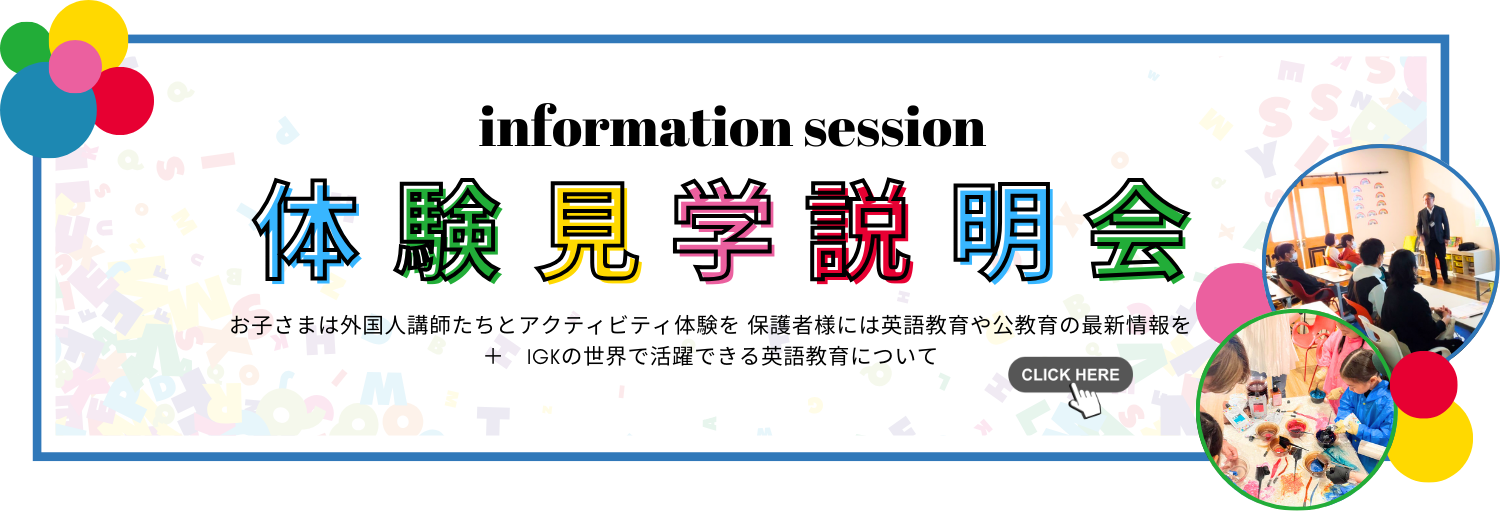 information session

体験見学説明会

お子さまは外国人講師たちとアクティビティ体験を 保護者様には英語教育や公教育の最新情報を
＋　IGKの世界で活躍できる英語教育について

CLICK HERE